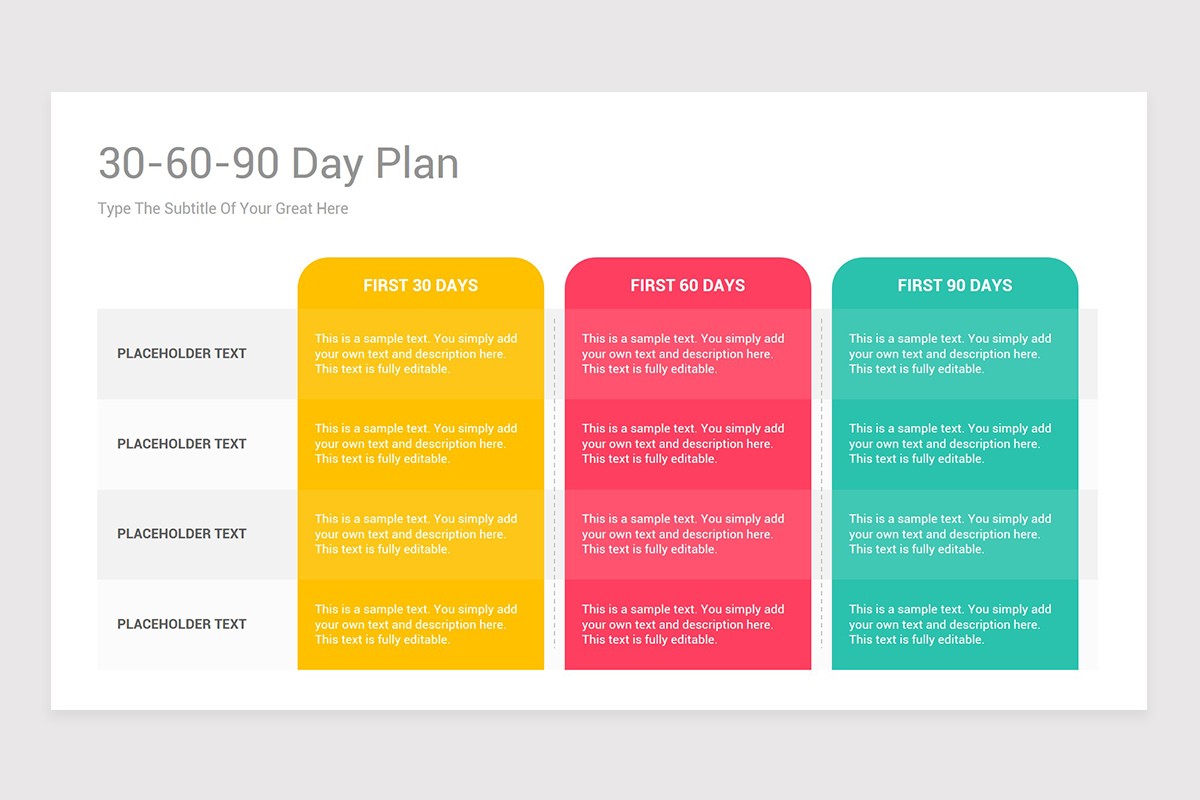 30-60-90 Day Plan

Type The Subtitle Of Your Great Here

| | FIRST 30 DAYS | FIRST 60 DAYS | FIRST 90 DAYS |
|---|---|---|---|
| PLACEHOLDER TEXT | This is a sample text. You simply add your own text and description here. This text is fully editable. | This is a sample text. You simply add your own text and description here. This text is fully editable. | This is a sample text. You simply add your own text and description here. This text is fully editable. |
| PLACEHOLDER TEXT | This is a sample text. You simply add your own text and description here. This text is fully editable. | This is a sample text. You simply add your own text and description here. This text is fully editable. | This is a sample text. You simply add your own text and description here. This text is fully editable. |
| PLACEHOLDER TEXT | This is a sample text. You simply add your own text and description here. This text is fully editable. | This is a sample text. You simply add your own text and description here. This text is fully editable. | This is a sample text. You simply add your own text and description here. This text is fully editable. |
| PLACEHOLDER TEXT | This is a sample text. You simply add your own text and description here. This text is fully editable. | This is a sample text. You simply add your own text and description here. This text is fully editable. | This is a sample text. You simply add your own text and description here. This text is fully editable. |